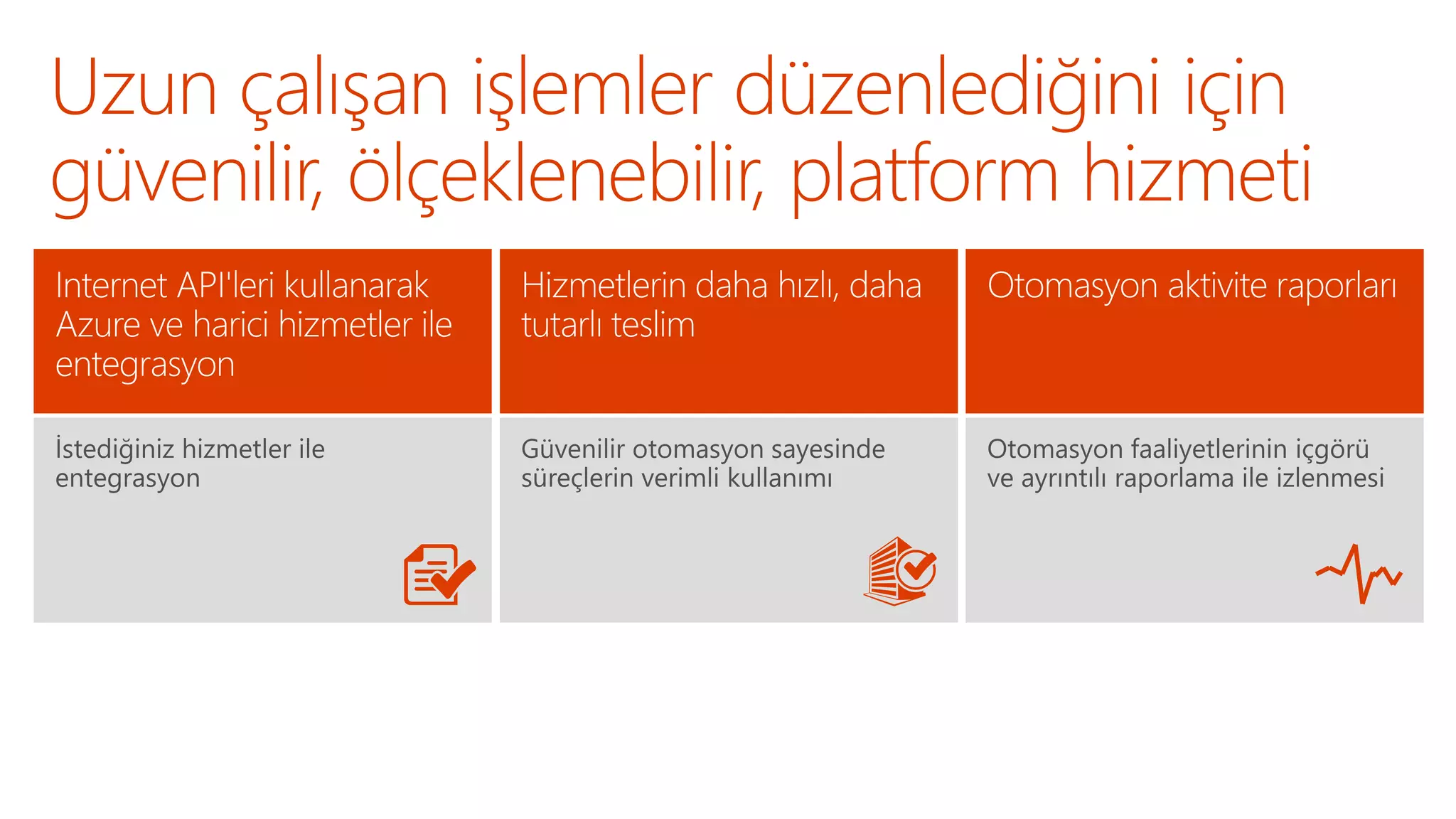 Uzun çalışan işlemler düzenlediğini için güvenilir, ölçeklenebilir, platform hizmeti

Internet API'leri kullanarak Azure ve harici hizmetler ile entegrasyon

İstediğiniz hizmetler ile entegrasyon

Hizmetlerin daha hızlı, daha tutarlı teslim

Güvenilir otomasyon sayesinde süreçlerin verimli kullanımı

Otomasyon aktivite raporları

Otomasyon faaliyetlerinin içgörü ve ayrıntılı raporlama ile izlenmesi